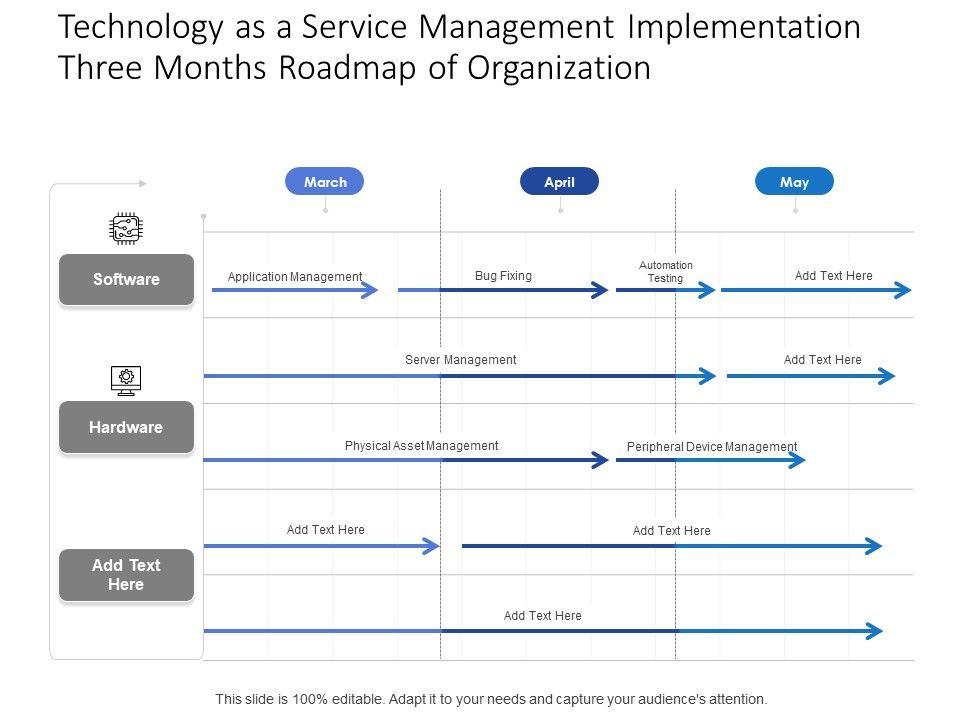 Technology as a Service Management Implementation Three Months Roadmap of Organization

March

April

May

Software

Application Management

Bug Fixing

Automation Testing

Add Text Here

Server Management

Add Text Here

Hardware

Physical Asset Management

Peripheral Device Management

Add Text Here

Add Text Here

Add Text Here

Add Text Here

This slide is 100% editable. Adapt it to your needs and capture your audience's attention.